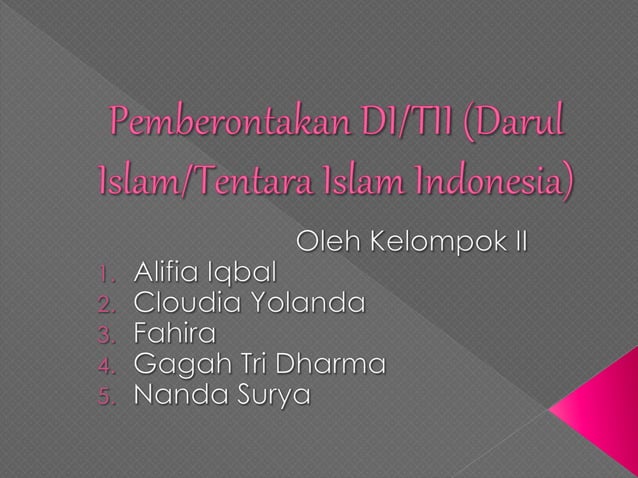 Pemberontakan DI/TII (Darul Islam/Tentara Islam Indonesia)

Oleh Kelompok II

1. Alifia Iqbal
2. Cloudia Yolanda
3. Fahira
4. Gagah Tri Dharma
5. Nanda Surya